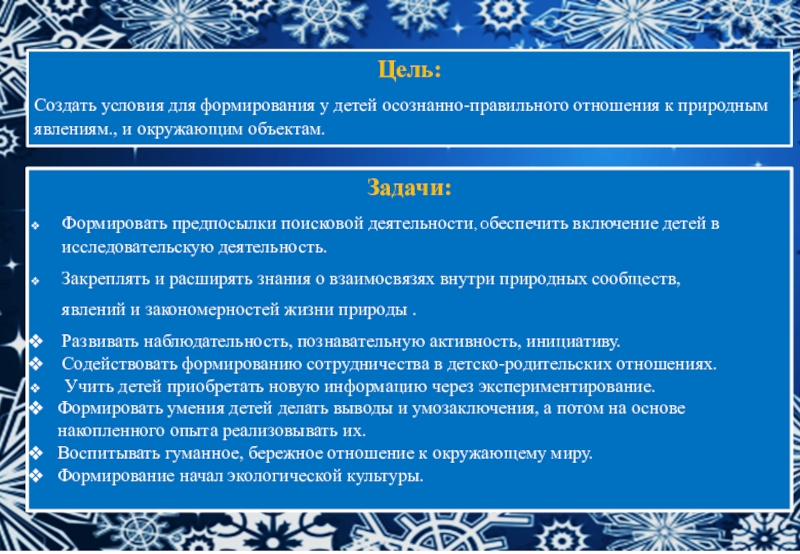 Цель:

Создать условия для формирования у детей осознанно-правильного отношения к природным явлениям., и окружающим объектам.

Задачи:

❖ Формировать предпосылки поисковой деятельности, обеспечить включение детей в исследовательскую деятельность.

❖ Закреплять и расширять знания о взаимосвязях внутри природных сообществ, явлений и закономерностей жизни природы .

❖ Развивать наблюдательность, познавательную активность, инициативу.
❖ Содействовать формированию сотрудничества в детско-родительских отношениях.
❖ Учить детей приобретать новую информацию через экспериментирование.
❖ Формировать умения детей делать выводы и умозаключения, а потом на основе накопленного опыта реализовывать их.
❖ Воспитывать гуманное, бережное отношение к окружающему миру.
❖ Формирование начал экологической культуры.